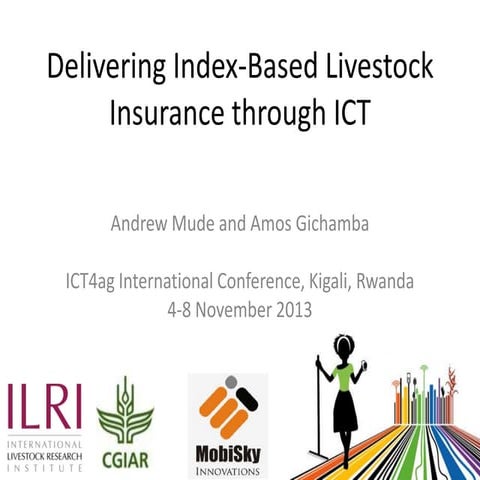 Delivering Index-Based Livestock Insurance through ICT

Andrew Mude and Amos Gichamba

ICT4ag International Conference, Kigali, Rwanda
4-8 November 2013

ILRI
INTERNATIONAL LIVESTOCK RESEARCH INSTITUTE

CGIAR

MobiSky
INNOVATIONS